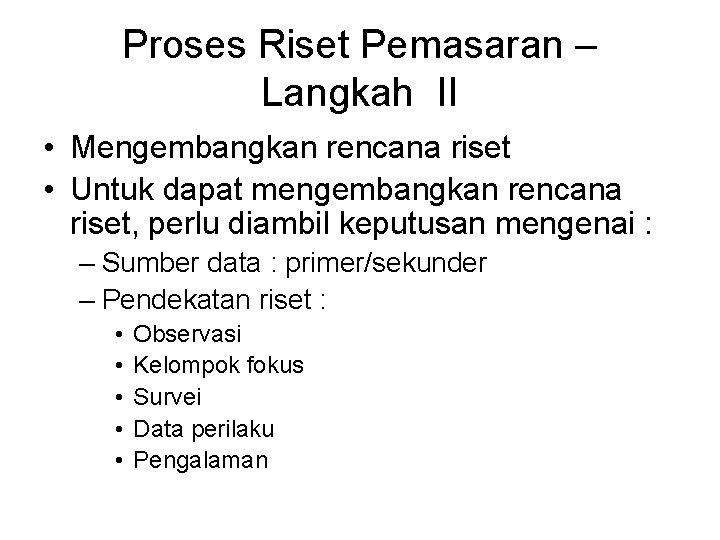 Proses Riset Pemasaran – Langkah II

• Mengembangkan rencana riset
• Untuk dapat mengembangkan rencana riset, perlu diambil keputusan mengenai :
– Sumber data : primer/sekunder
– Pendekatan riset :
• Observasi
• Kelompok fokus
• Survei
• Data perilaku
• Pengalaman